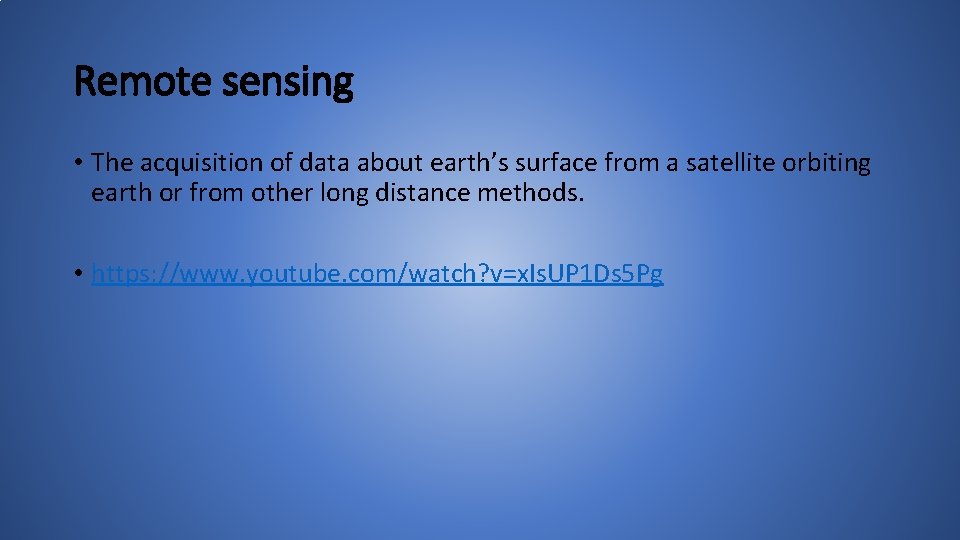 Remote sensing

• The acquisition of data about earth's surface from a satellite orbiting earth or from other long distance methods.

• https://www.youtube.com/watch?v=xIsUP1Ds5Pg